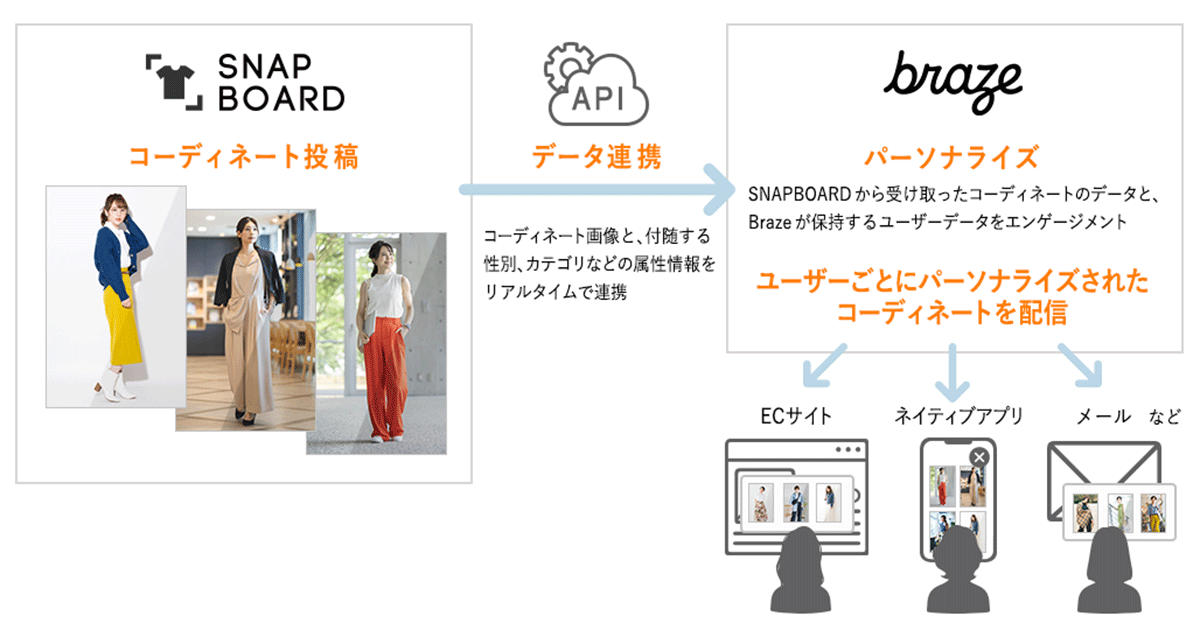 SNAP BOARD

コーディネート投稿

API

データ連携

コーディネート画像と、付随する性別、カテゴリなどの属性情報をリアルタイムで連携

braze

パーソナライズ

SNAPBOARDから受け取ったコーディネートのデータと、Brazeが保持するユーザーデータをエンゲージメント

ユーザーごとにパーソナライズされたコーディネートを配信

ECサイト

ネイティブアプリ

メール　など